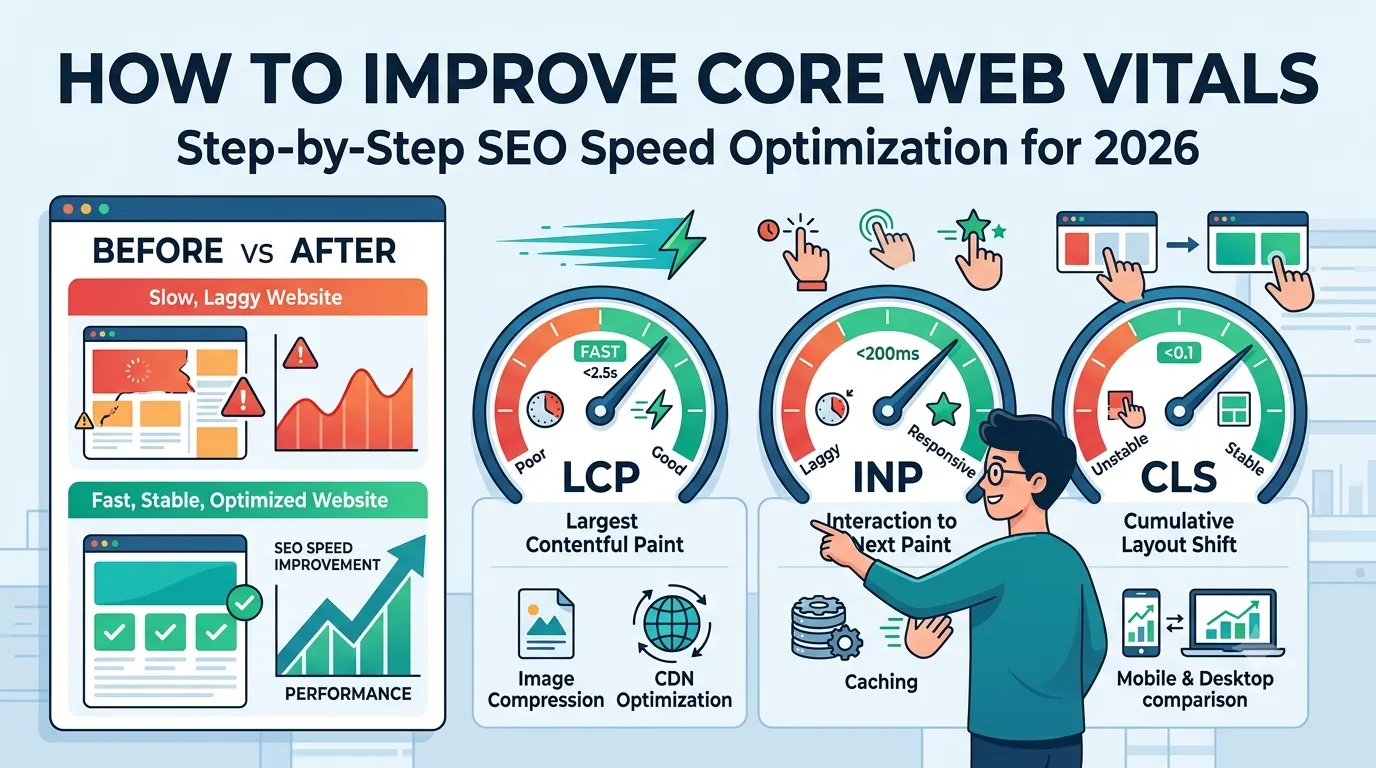 HOW TO IMPROVE CORE WEB VITALS
Step-by-Step SEO Speed Optimization for 2026

BEFORE vs AFTER

Slow, Laggy Website

Fast, Stable, Optimized Website

SEO SPEED IMPROVEMENT

PERFORMANCE

FAST
<2.5s
Poor
Good
LCP
Largest Contentful Paint
Image Compression
CDN Optimization

<200ms
Laggy
Responsive
INP
Interaction to Next Paint
Caching

<0.1
Unstable
Stable
CLS
Cumulative Layout Shift
Mobile & Desktop comparison